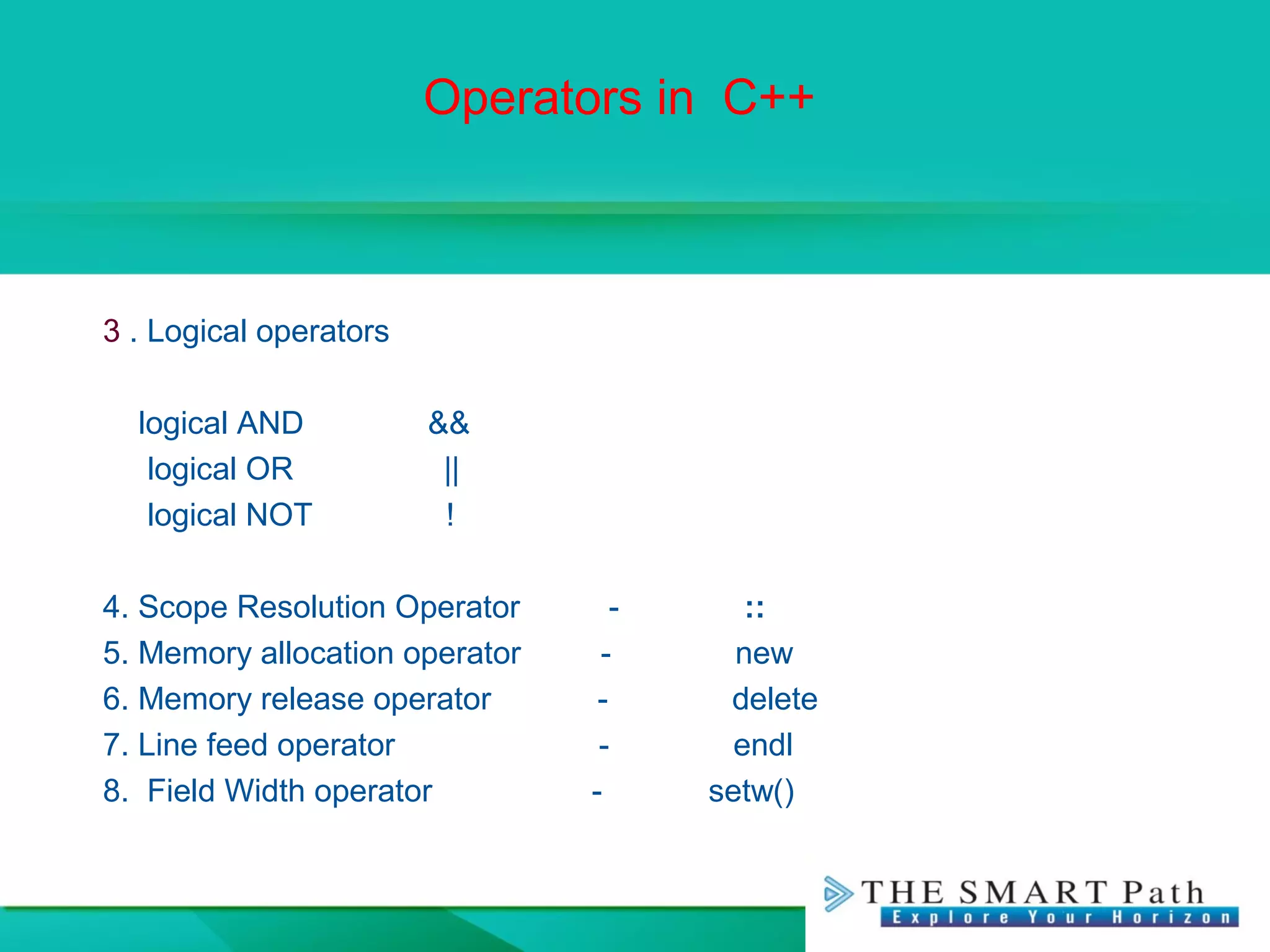 Operators in C++

3 . Logical operators

logical AND &&
logical OR ||
logical NOT !

4. Scope Resolution Operator - ::
5. Memory allocation operator - new
6. Memory release operator - delete
7. Line feed operator - endl
8. Field Width operator - setw()

THE SMART Path
Explore Your Horizon